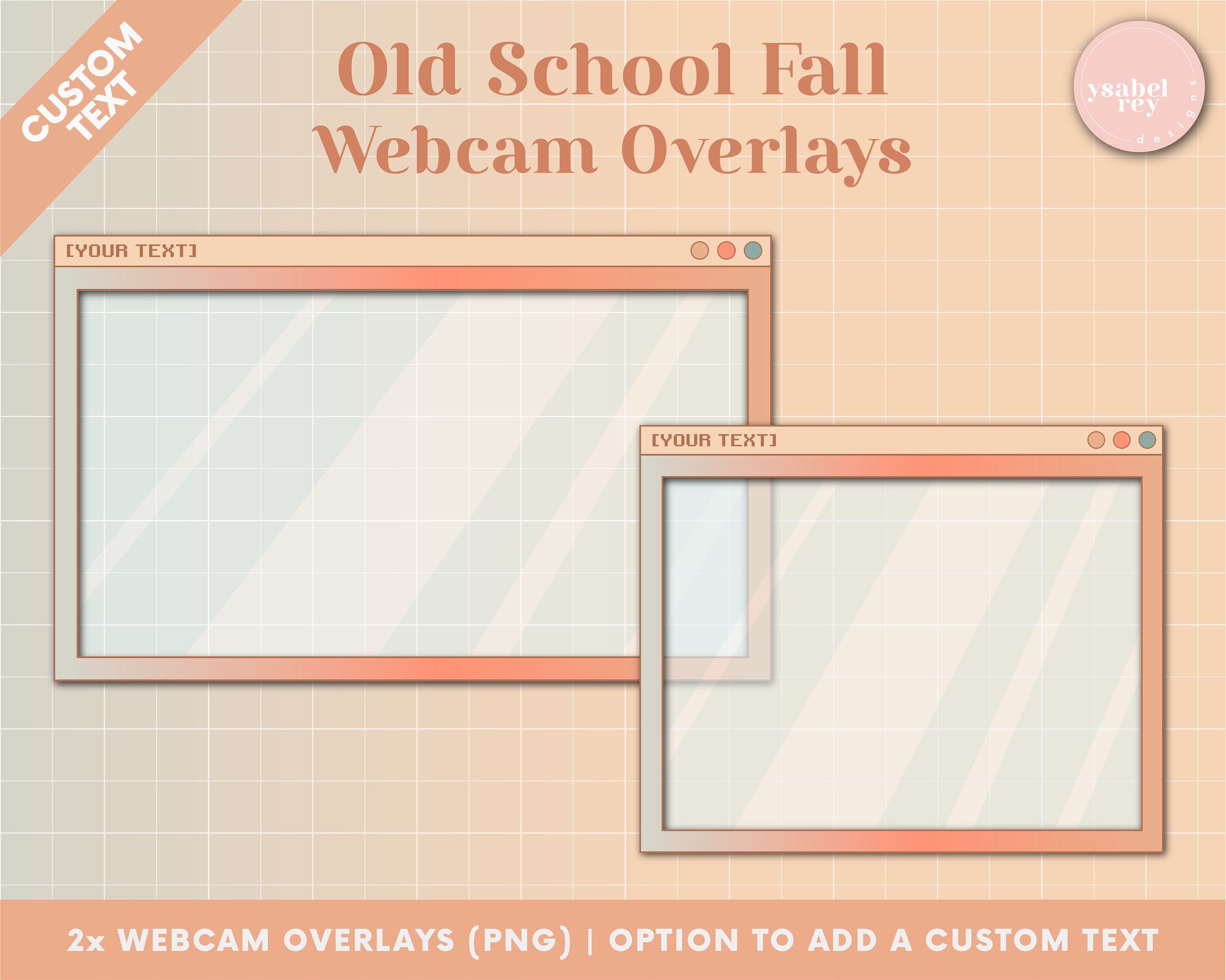 CUSTOM TEXT

Old School Fall Webcam Overlays

ysabel rey designs

[YOUR TEXT]

[YOUR TEXT]

2x WEBCAM OVERLAYS (PNG) | OPTION TO ADD A CUSTOM TEXT